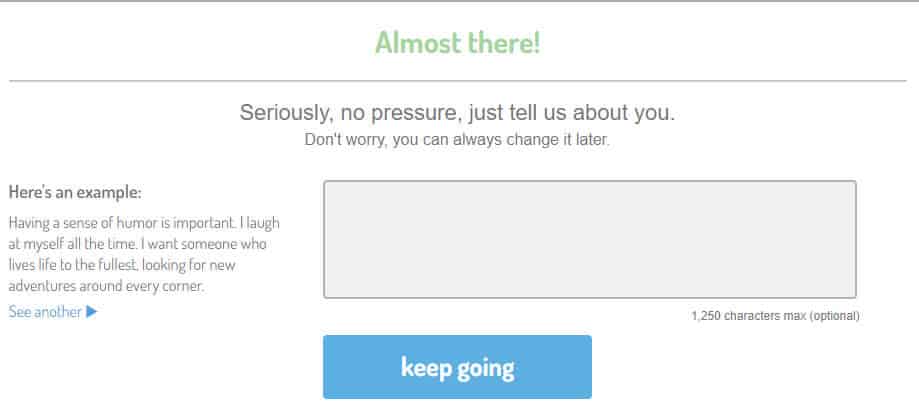 Almost there!

Seriously, no pressure, just tell us about you.
Don't worry, you can always change it later.

Here's an example:

Having a sense of humor is important. I laugh at myself all the time. I want someone who lives life to the fullest, looking for new adventures around every corner.

See another ▶

1,250 characters max (optional)

keep going